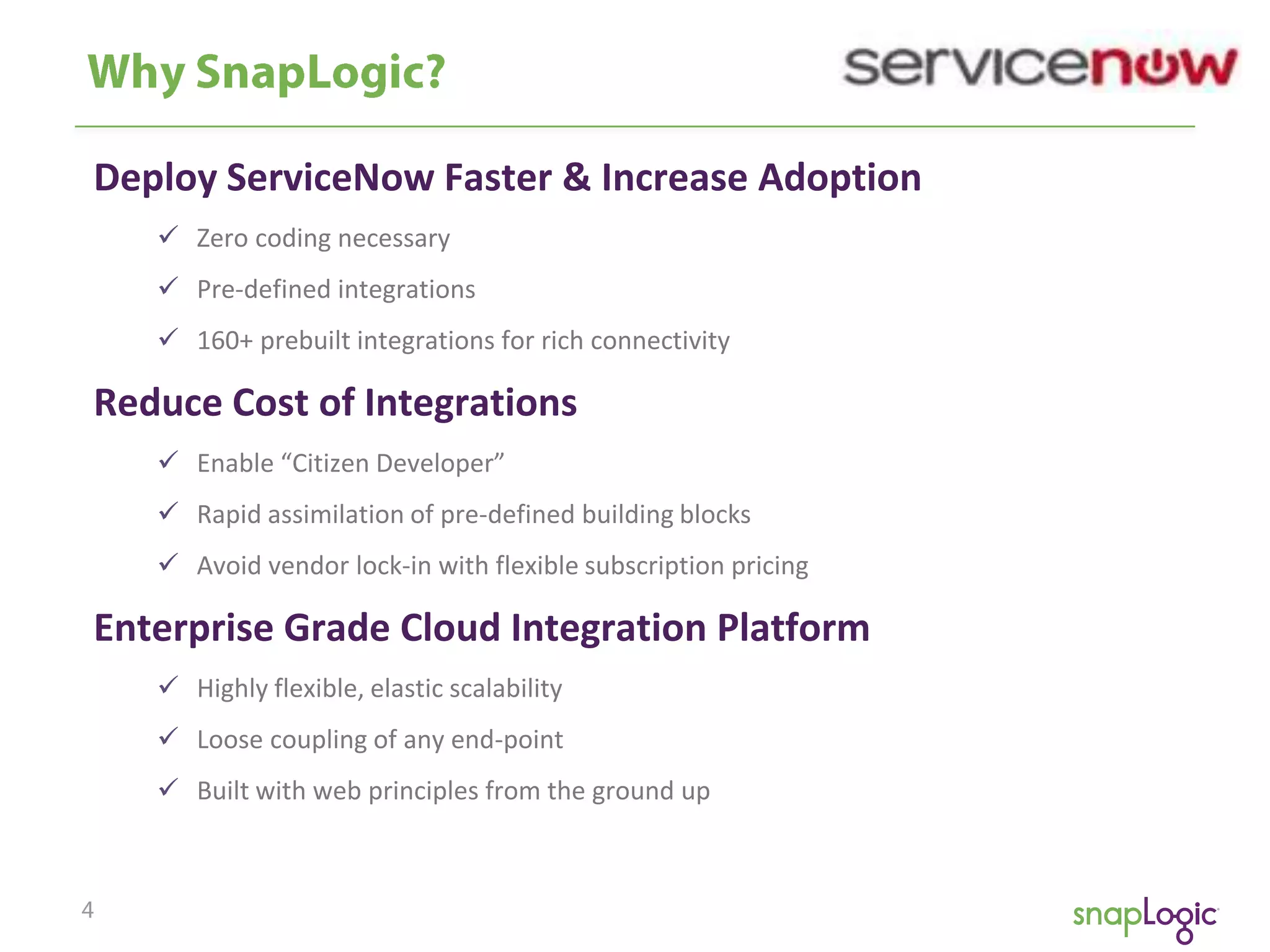 Why SnapLogic?

servicenow

Deploy ServiceNow Faster & Increase Adoption

✓ Zero coding necessary

✓ Pre-defined integrations

✓ 160+ prebuilt integrations for rich connectivity

Reduce Cost of Integrations

✓ Enable “Citizen Developer”

✓ Rapid assimilation of pre-defined building blocks

✓ Avoid vendor lock-in with flexible subscription pricing

Enterprise Grade Cloud Integration Platform

✓ Highly flexible, elastic scalability

✓ Loose coupling of any end-point

✓ Built with web principles from the ground up

4

snapLogic